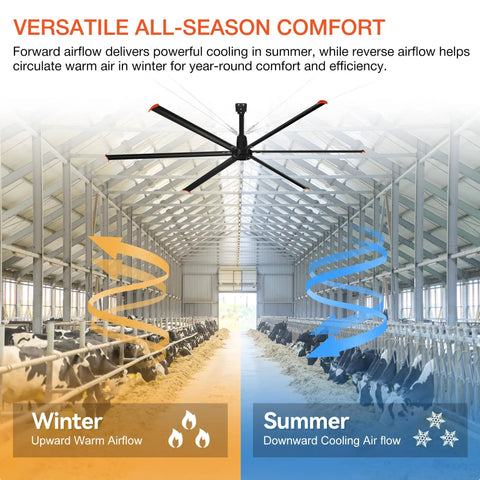 VERSATILE ALL-SEASON COMFORT

Forward airflow delivers powerful cooling in summer, while reverse airflow helps circulate warm air in winter for year-round comfort and efficiency.

Winter
Upward Warm Airflow

Summer
Downward Cooling Air flow